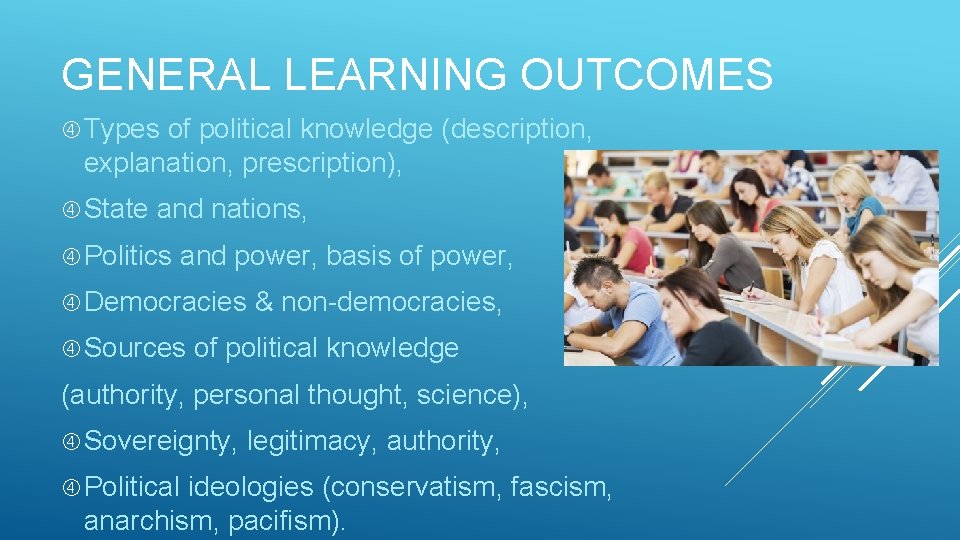 GENERAL LEARNING OUTCOMES

Types of political knowledge (description, explanation, prescription),

State and nations,

Politics and power, basis of power,

Democracies & non-democracies,

Sources of political knowledge

(authority, personal thought, science),

Sovereignty, legitimacy, authority,

Political ideologies (conservatism, fascism, anarchism, pacifism).